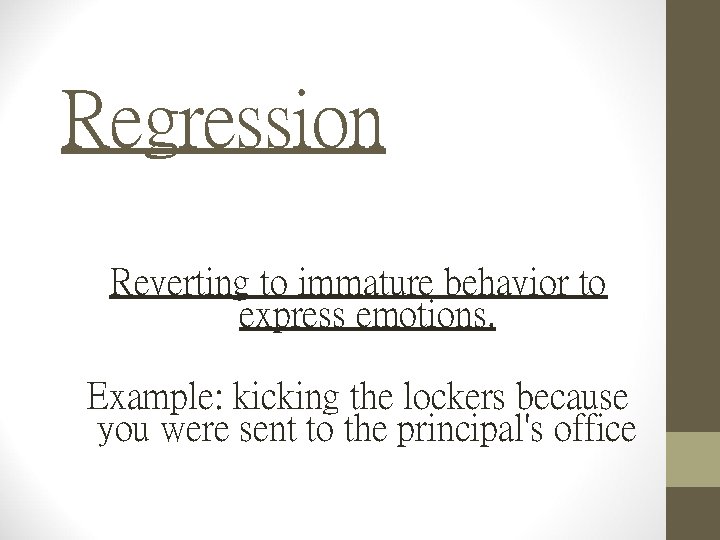 Regression

Reverting to immature behavior to express emotions.

Example: kicking the lockers because you were sent to the principal's office